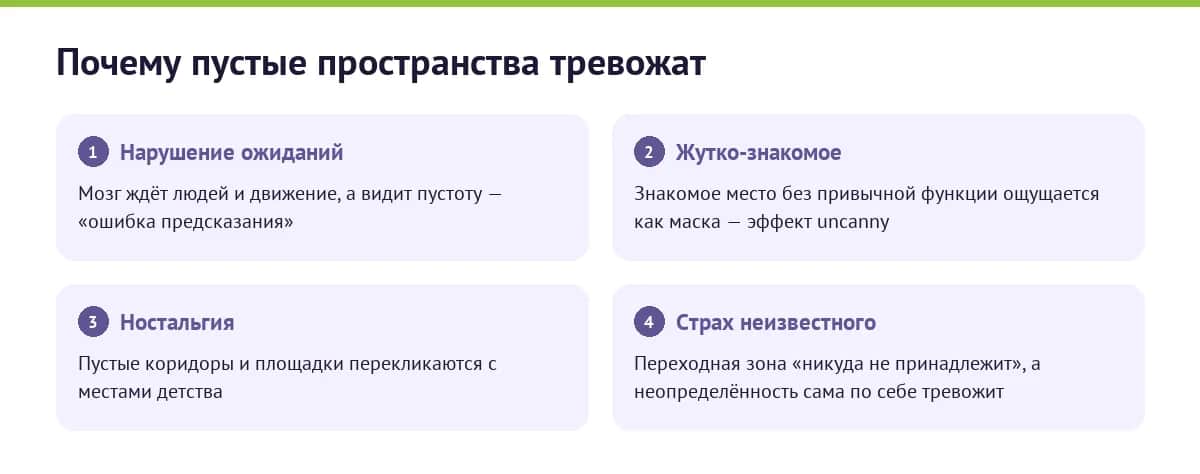 Почему пустые пространства тревожат

1 Нарушение ожиданий

Мозг ждёт людей и движение, а видит пустоту — «ошибка предсказания»

2 Жутко-знакомое

Знакомое место без привычной функции ощущается как маска — эффект uncanny

3 Ностальгия

Пустые коридоры и площадки перекликаются с местами детства

4 Страх неизвестного

Переходная зона «никуда не принадлежит», а неопределённость сама по себе тревожит